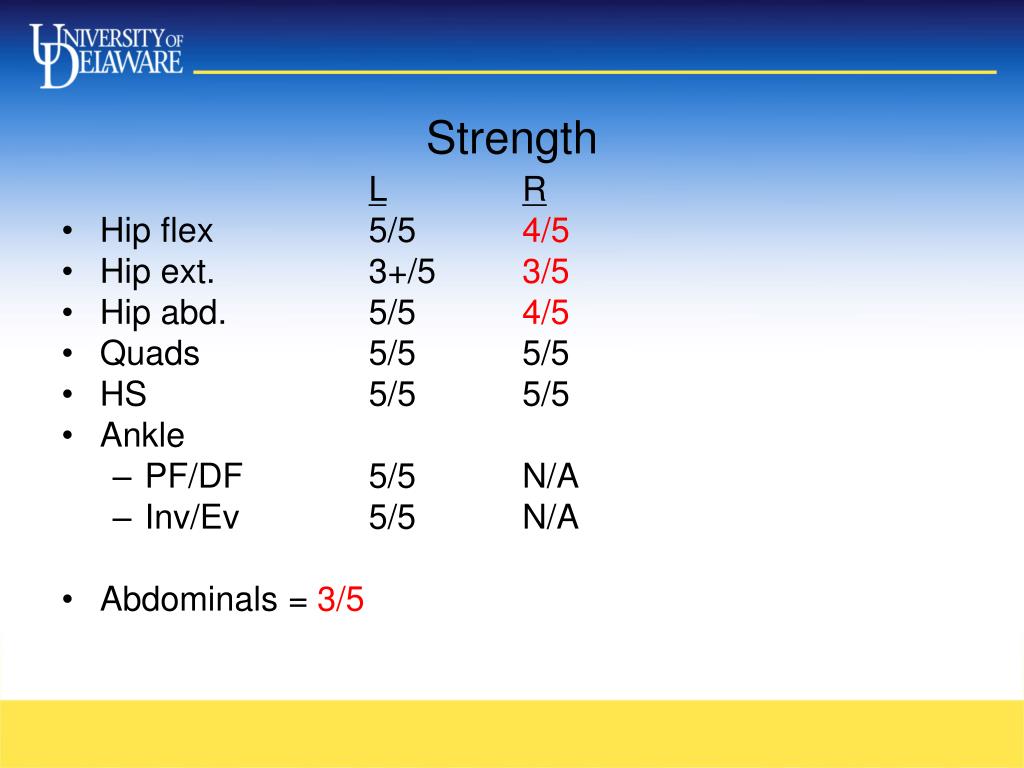 UNIVERSITY OF DELAWARE

Strength

| | L | R |
|---|---|---|
| • Hip flex | 5/5 | 4/5 |
| • Hip ext. | 3+/5 | 3/5 |
| • Hip abd. | 5/5 | 4/5 |
| • Quads | 5/5 | 5/5 |
| • HS | 5/5 | 5/5 |
| • Ankle | | |
| – PF/DF | 5/5 | N/A |
| – Inv/Ev | 5/5 | N/A |

• Abdominals = 3/5